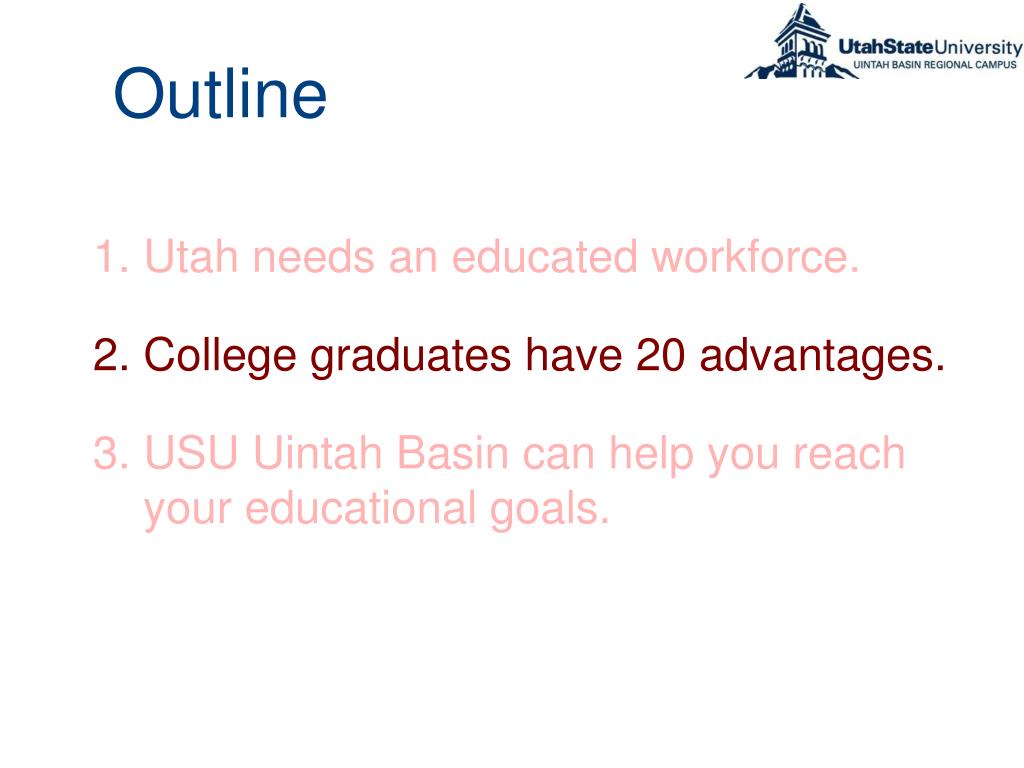 Outline

UtahStateUniversity
UINTAH BASIN REGIONAL CAMPUS

1. Utah needs an educated workforce.

2. College graduates have 20 advantages.

3. USU Uintah Basin can help you reach your educational goals.